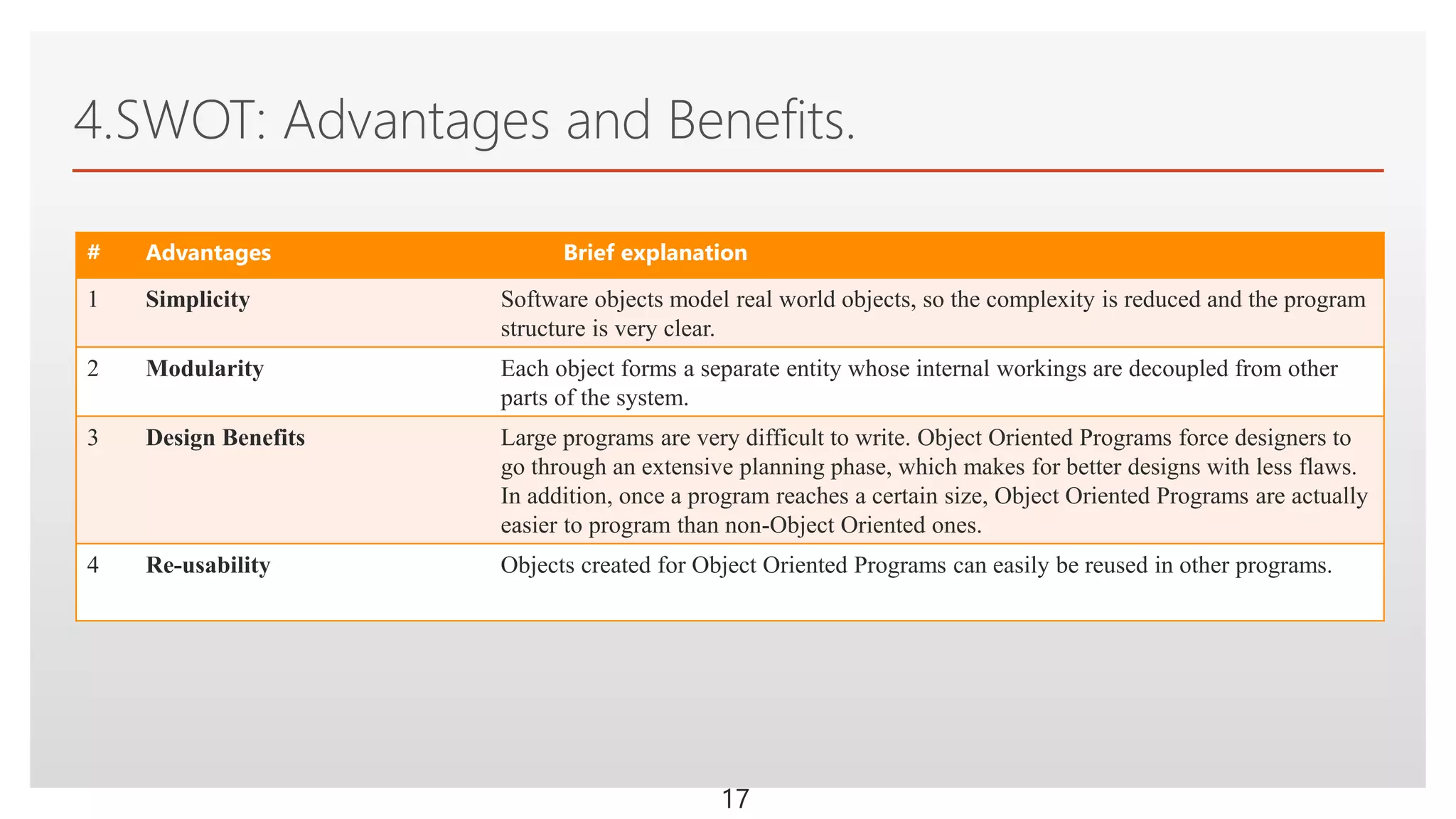 4.SWOT: Advantages and Benefits.

| # | Advantages | Brief explanation |
|---|---|---|
| 1 | **Simplicity** | Software objects model real world objects, so the complexity is reduced and the program structure is very clear. |
| 2 | **Modularity** | Each object forms a separate entity whose internal workings are decoupled from other parts of the system. |
| 3 | **Design Benefits** | Large programs are very difficult to write. Object Oriented Programs force designers to go through an extensive planning phase, which makes for better designs with less flaws. In addition, once a program reaches a certain size, Object Oriented Programs are actually easier to program than non-Object Oriented ones. |
| 4 | **Re-usability** | Objects created for Object Oriented Programs can easily be reused in other programs. |

17